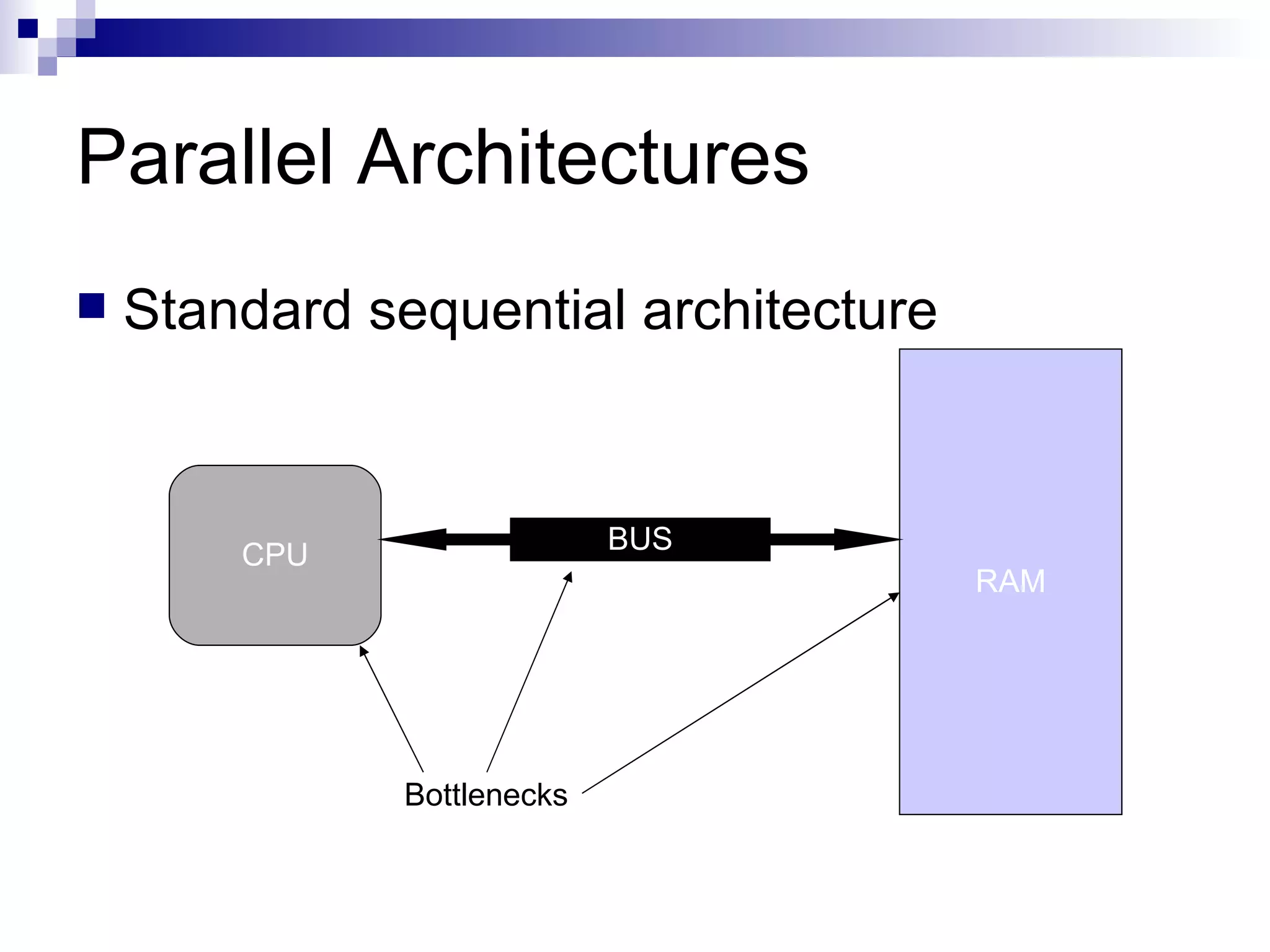 Parallel Architectures

Standard sequential architecture

CPU

BUS

RAM

Bottlenecks